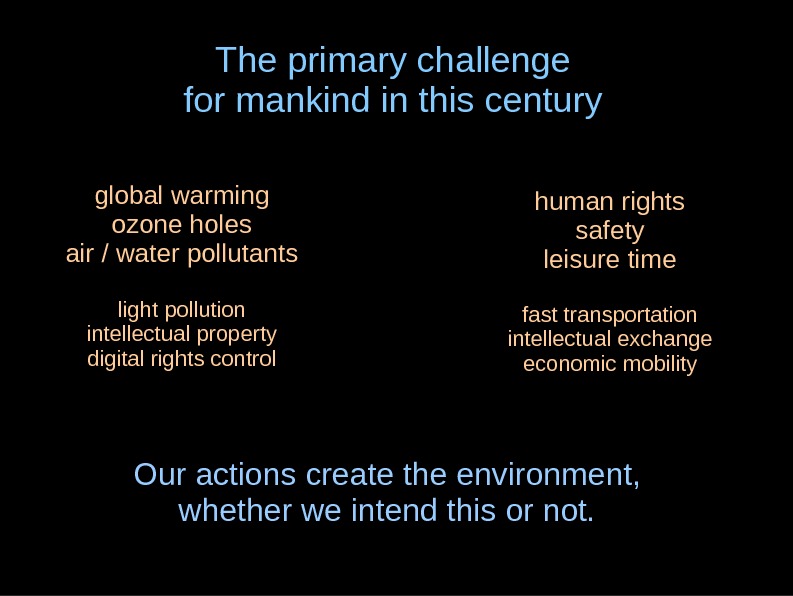 The primary challenge
for mankind in this century

global warming
ozone holes
air / water pollutants

light pollution
intellectual property
digital rights control

human rights
safety
leisure time

fast transportation
intellectual exchange
economic mobility

Our actions create the environment,
whether we intend this or not.